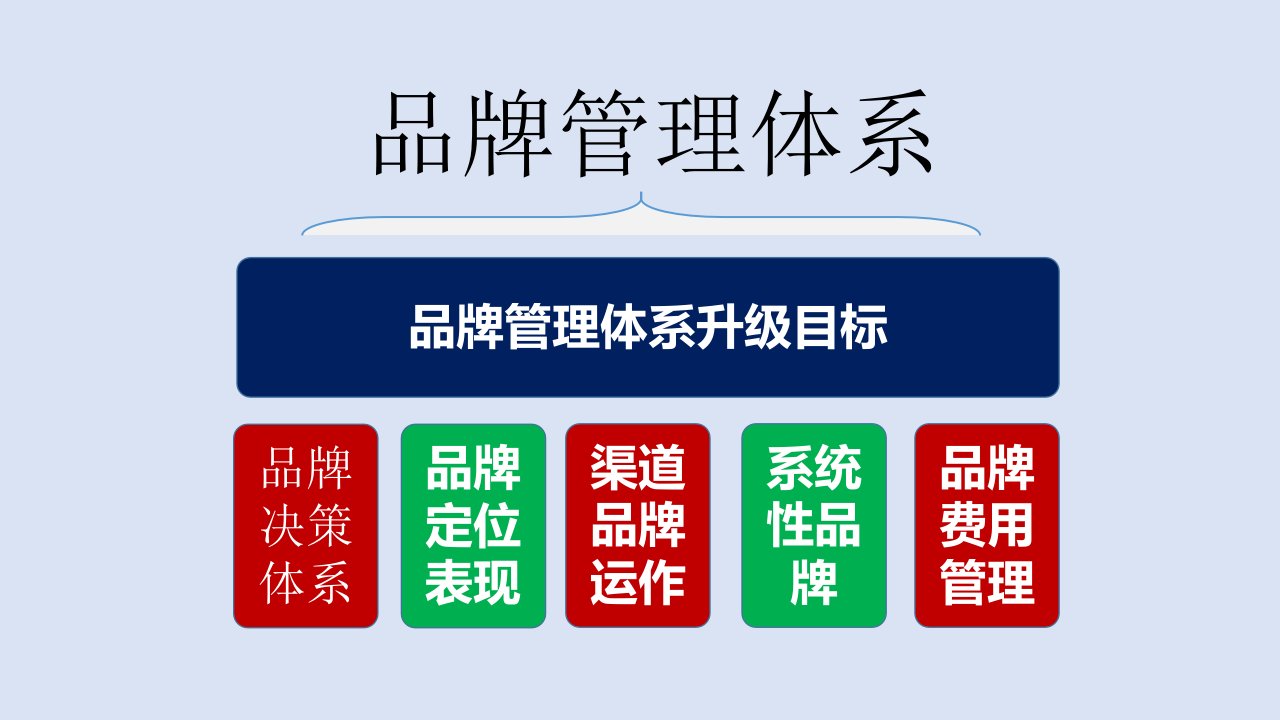 品牌管理体系

品牌管理体系升级目标

品牌决策体系

品牌定位表现

渠道品牌运作

系统性品牌

品牌费用管理